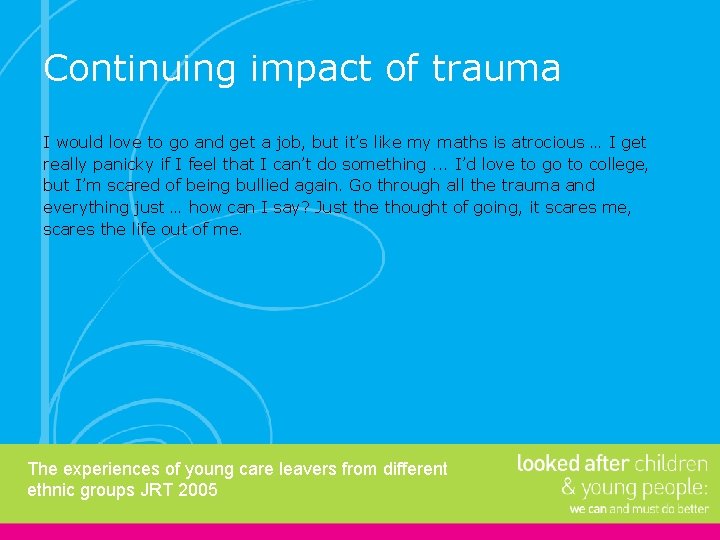 Continuing impact of trauma

I would love to go and get a job, but it's like my maths is atrocious … I get really panicky if I feel that I can't do something … I'd love to go to college, but I'm scared of being bullied again. Go through all the trauma and everything just … how can I say? Just the thought of going, it scares me, scares the life out of me.

The experiences of young care leavers from different ethnic groups JRT 2005

looked after children & young people: we can and must do better